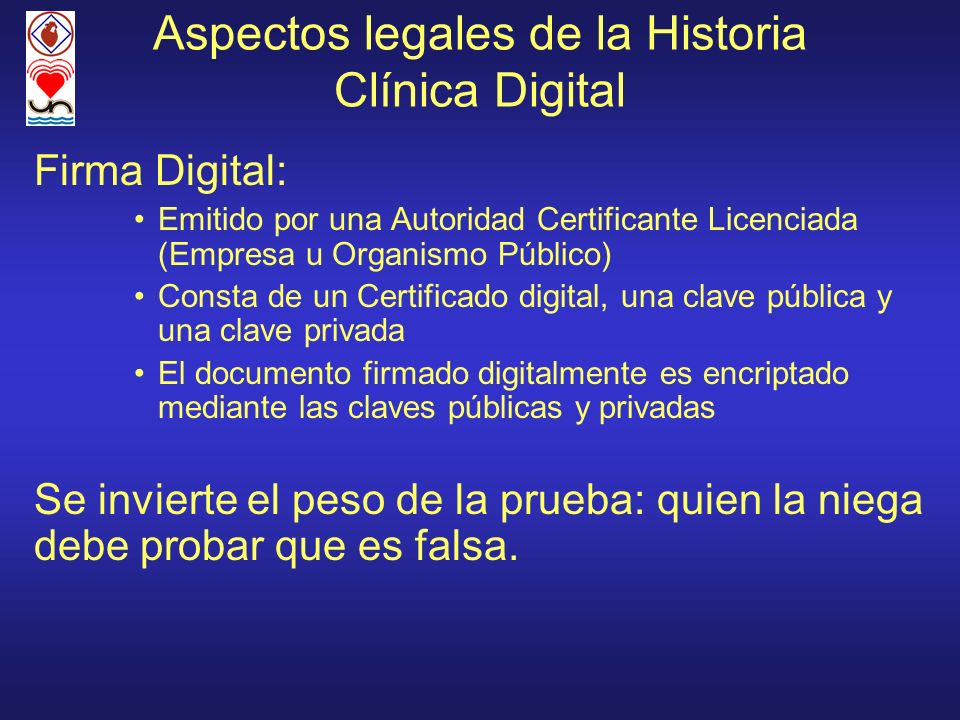 Aspectos legales de la Historia Clínica Digital

Firma Digital:

• Emitido por una Autoridad Certificante Licenciada (Empresa u Organismo Público)
• Consta de un Certificado digital, una clave pública y una clave privada
• El documento firmado digitalmente es encriptado mediante las claves públicas y privadas

Se invierte el peso de la prueba: quien la niega debe probar que es falsa.